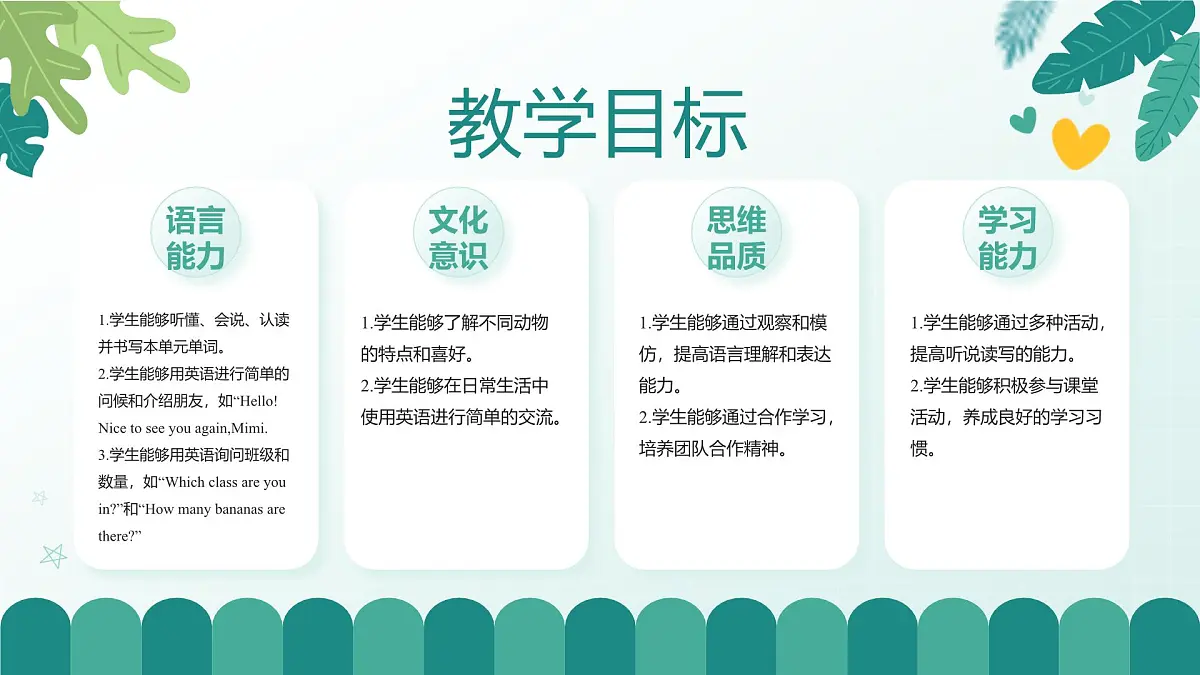 教学目标

语言能力

1.学生能够听懂、会说、认读并书写本单元单词。
2.学生能够用英语进行简单的问候和介绍朋友，如“Hello! Nice to see you again,Mimi.
3.学生能够用英语询问班级和数量，如“Which class are you in?”和“How many bananas are there?”

文化意识

1.学生能够了解不同动物的特点和喜好。
2.学生能够在日常生活中使用英语进行简单的交流。

思维品质

1.学生能够通过观察和模仿，提高语言理解和表达能力。
2.学生能够通过合作学习，培养团队合作精神。

学习能力

1.学生能够通过多种活动，提高听说读写的能力。
2.学生能够积极参与课堂活动，养成良好的学习习惯。